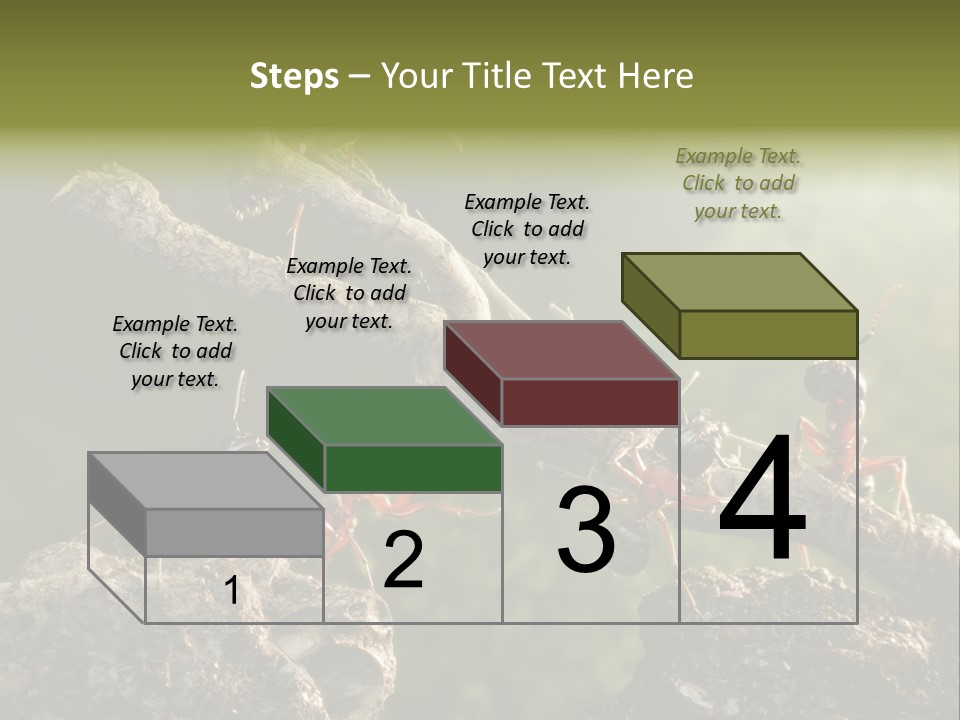 Steps – Your Title Text Here

Example Text. Click to add your text.

Example Text. Click to add your text.

Example Text. Click to add your text.

Example Text. Click to add your text.

1

2

3

4